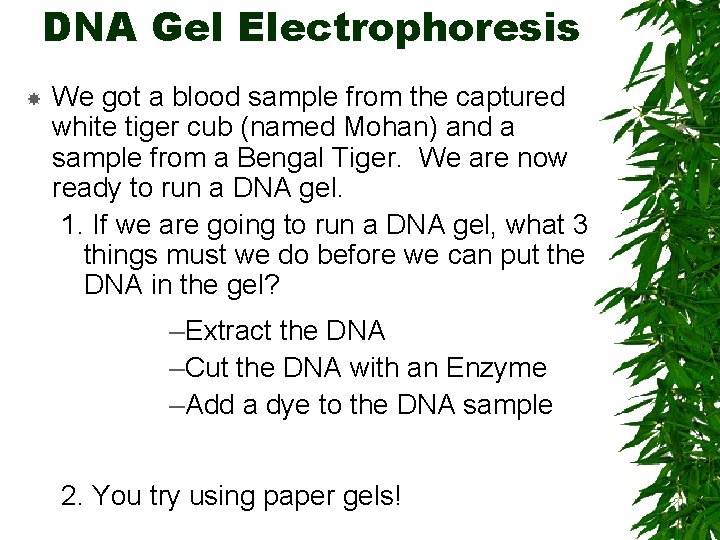 DNA Gel Electrophoresis

We got a blood sample from the captured white tiger cub (named Mohan) and a sample from a Bengal Tiger. We are now ready to run a DNA gel.

1. If we are going to run a DNA gel, what 3 things must we do before we can put the DNA in the gel?

–Extract the DNA
–Cut the DNA with an Enzyme
–Add a dye to the DNA sample

2. You try using paper gels!